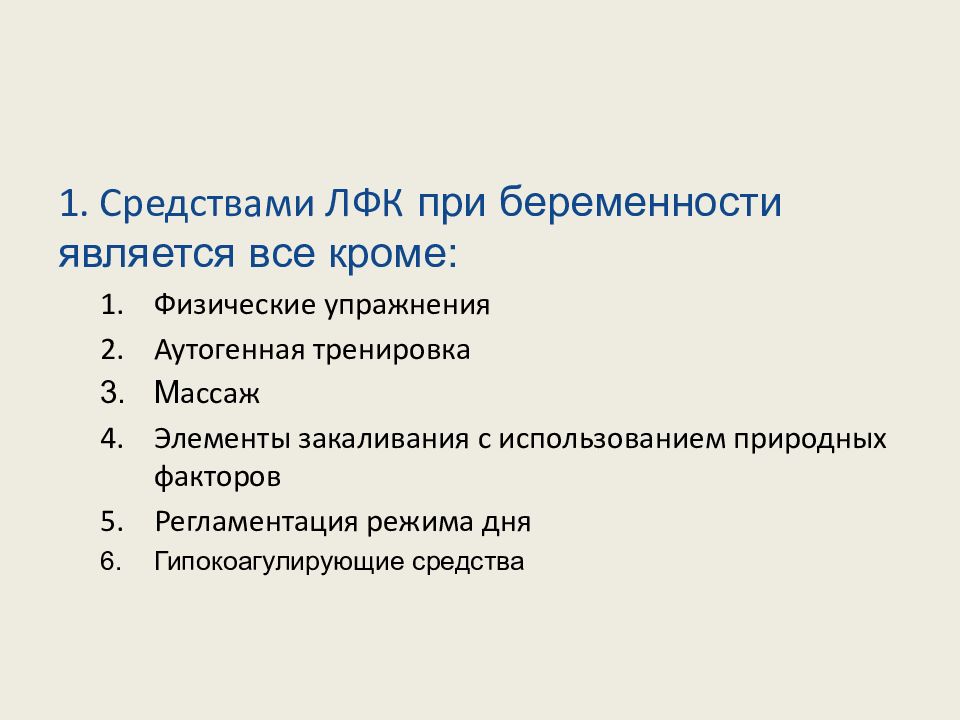 1. Средствами ЛФК при беременности является все кроме:

1. Физические упражнения
2. Аутогенная тренировка
3. Массаж
4. Элементы закаливания с использованием природных факторов
5. Регламентация режима дня
6. Гипокоагулирующие средства